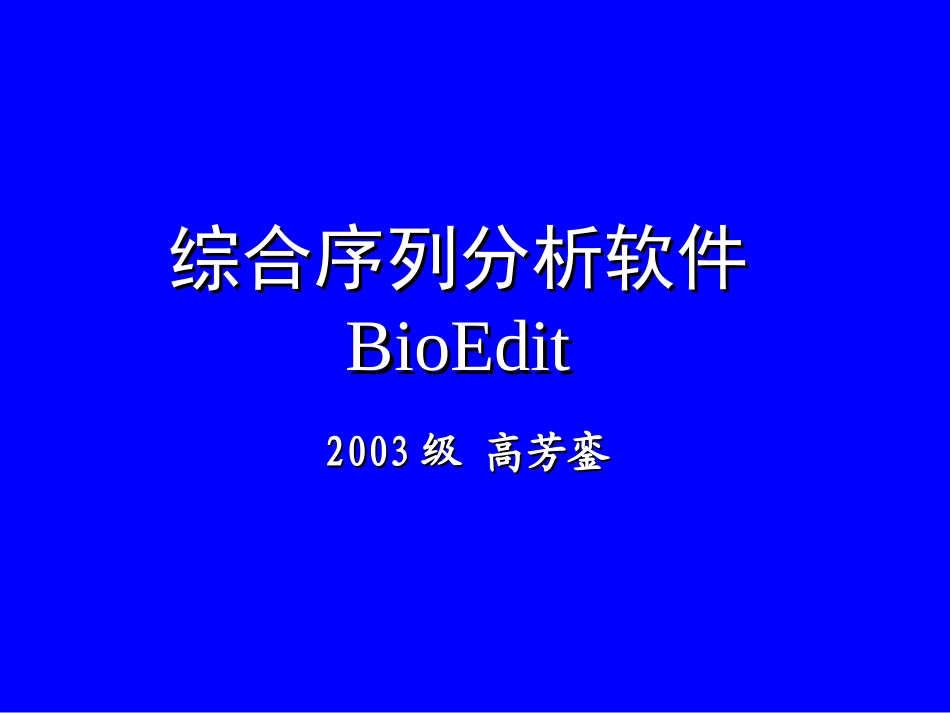 综合序列分析软件
BioEdit

2003 级 高芳銮